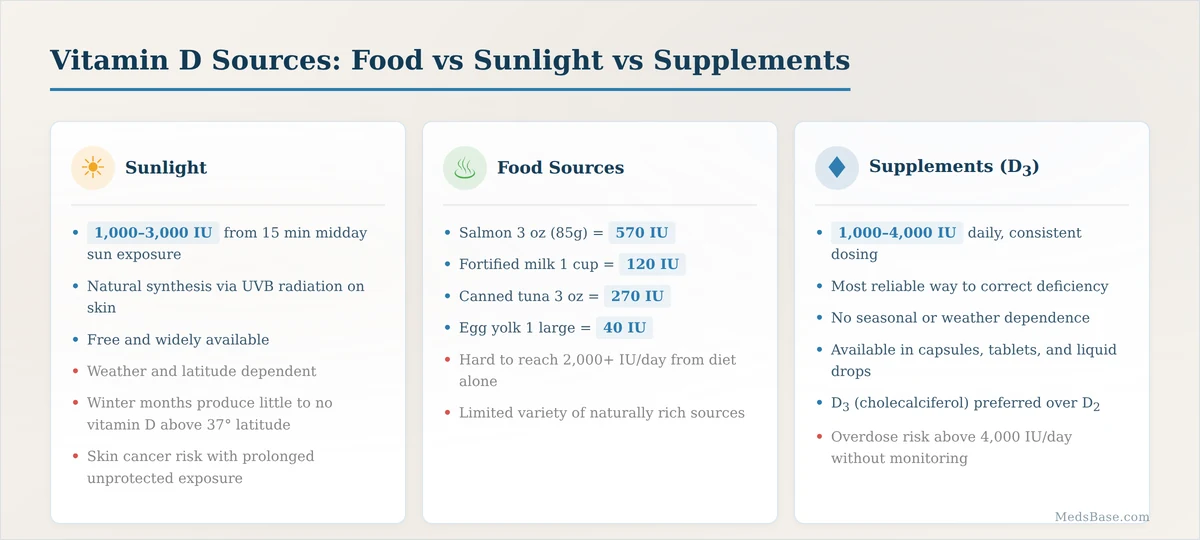 Vitamin D Sources: Food vs Sunlight vs Supplements

Sunlight

- 1,000–3,000 IU from 15 min midday sun exposure
- Natural synthesis via UVB radiation on skin
- Free and widely available
- Weather and latitude dependent
- Winter months produce little to no vitamin D above 37° latitude
- Skin cancer risk with prolonged unprotected exposure

Food Sources

- Salmon 3 oz (85g) = 570 IU
- Fortified milk 1 cup = 120 IU
- Canned tuna 3 oz = 270 IU
- Egg yolk 1 large = 40 IU
- Hard to reach 2,000+ IU/day from diet alone
- Limited variety of naturally rich sources

Supplements ($D_3$)

- 1,000–4,000 IU daily, consistent dosing
- Most reliable way to correct deficiency
- No seasonal or weather dependence
- Available in capsules, tablets, and liquid drops
- $D_3$ (cholecalciferol) preferred over $D_2$
- Overdose risk above 4,000 IU/day without monitoring

MedsBase.com